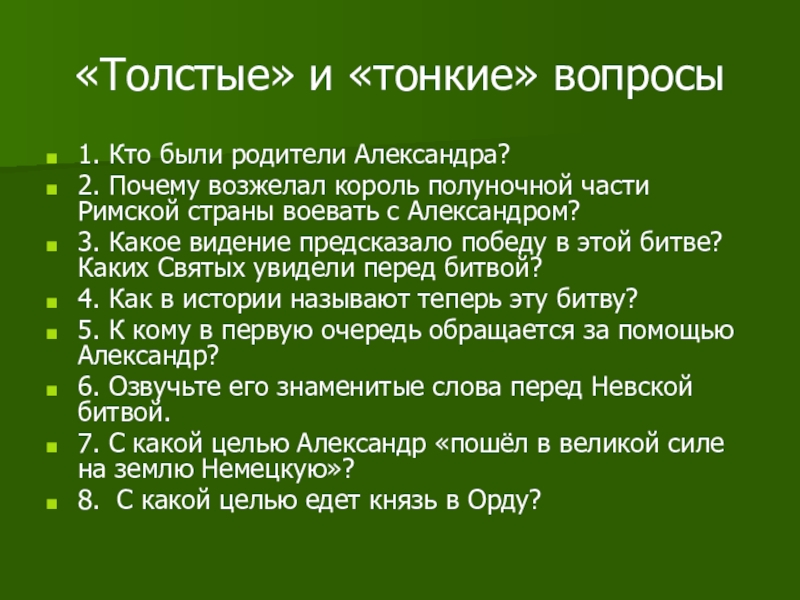 «Толстые» и «тонкие» вопросы

1. Кто были родители Александра?
2. Почему возжелал король полуночной части Римской страны воевать с Александром?
3. Какое видение предсказало победу в этой битве? Каких Святых увидели перед битвой?
4. Как в истории называют теперь эту битву?
5. К кому в первую очередь обращается за помощью Александр?
6. Озвучьте его знаменитые слова перед Невской битвой.
7. С какой целью Александр «пошёл в великой силе на землю Немецкую»?
8. С какой целью едет князь в Орду?